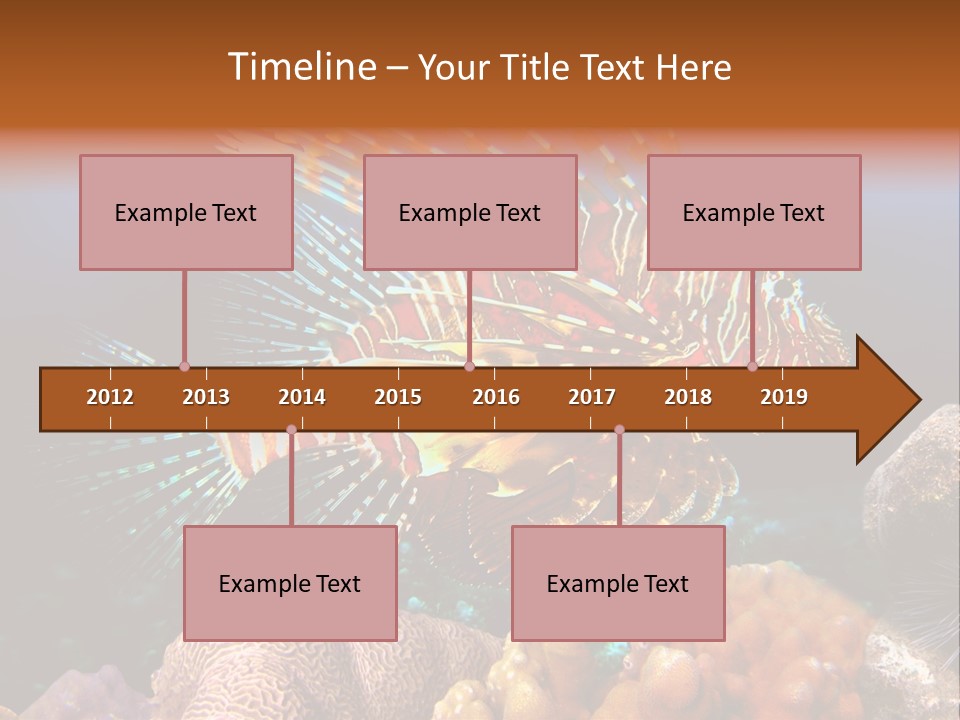 Timeline – Your Title Text Here

Example Text

Example Text

Example Text

2012 2013 2014 2015 2016 2017 2018 2019

Example Text

Example Text